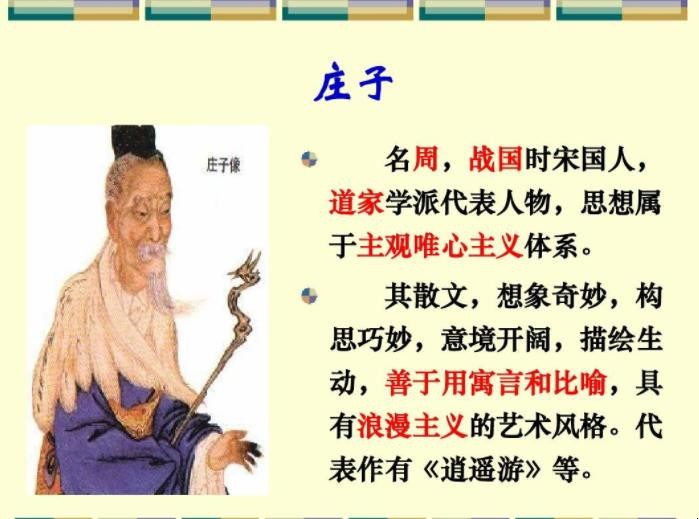 庄子

庄子像

名周，战国时宋国人，道家学派代表人物，思想属于主观唯心主义体系。

其散文，想象奇妙，构思巧妙，意境开阔，描绘生动，善于用寓言和比喻，具有浪漫主义的艺术风格。代表作有《逍遥游》等。